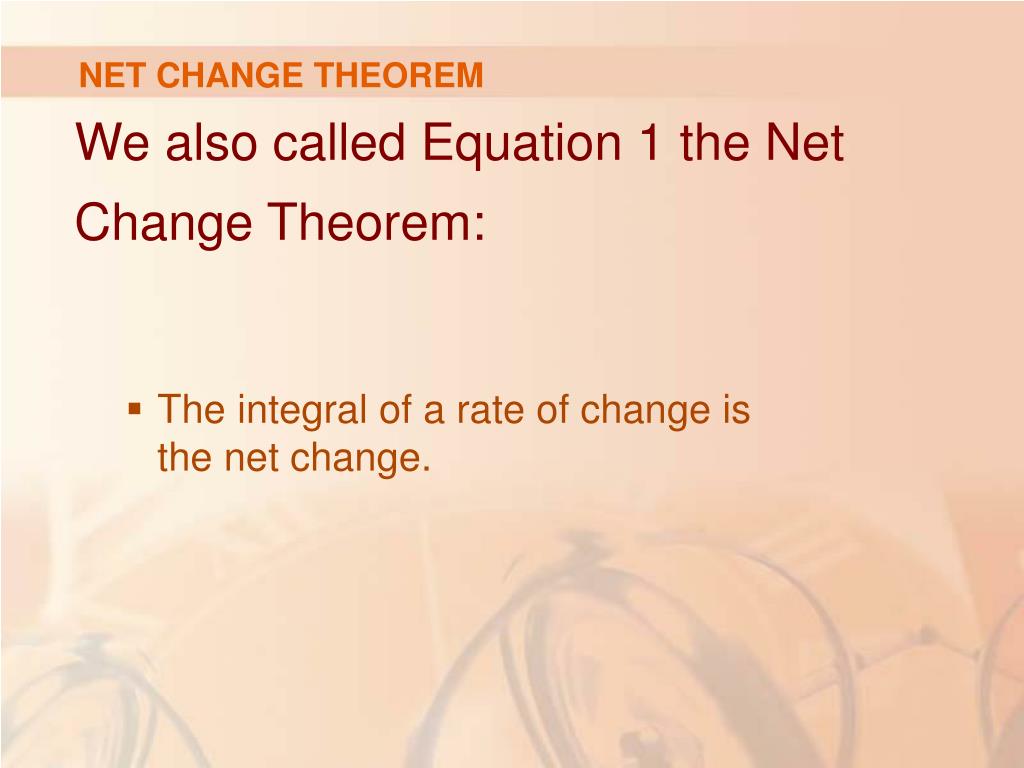 NET CHANGE THEOREM

We also called Equation 1 the Net Change Theorem:

▪ The integral of a rate of change is the net change.